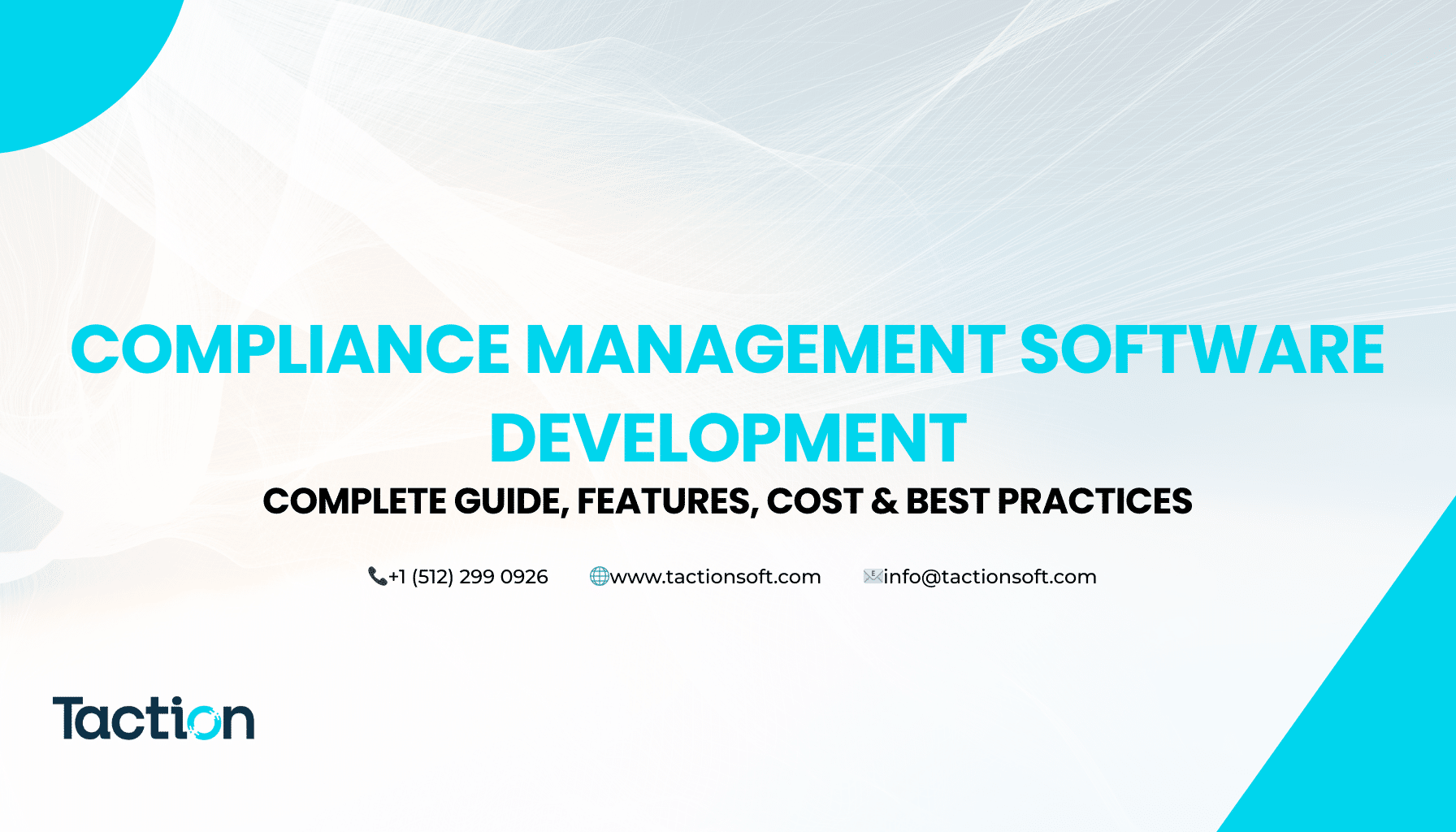 COMPLIANCE MANAGEMENT SOFTWARE DEVELOPMENT

COMPLETE GUIDE, FEATURES, COST & BEST PRACTICES

+1 (512) 299 0926 www.tactionsoft.com info@tactionsoft.com

Taction